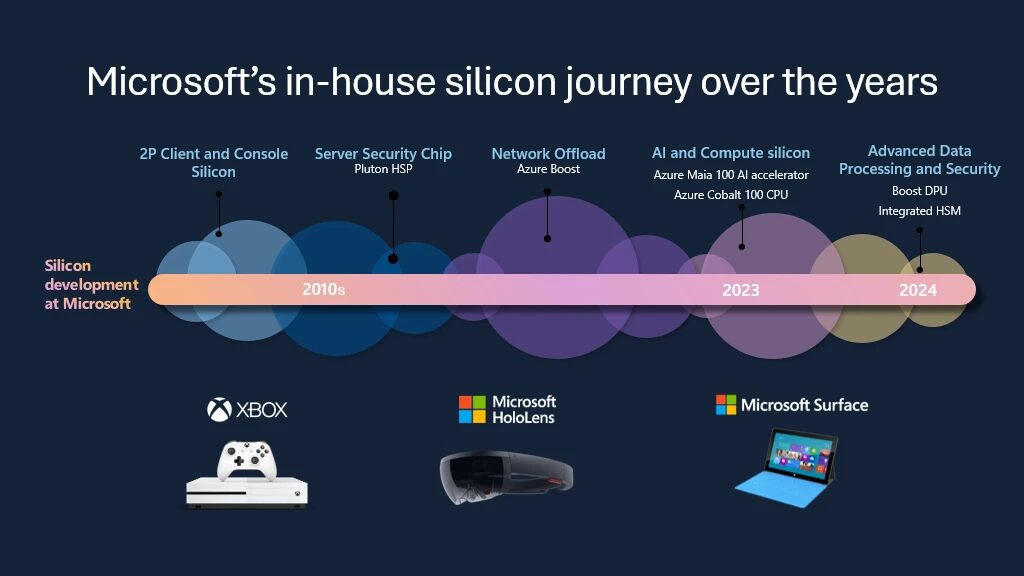 Microsoft's in-house silicon journey over the years

2P Client and Console Silicon

Server Security Chip
Pluton HSP

Network Offload
Azure Boost

AI and Compute silicon
Azure Maia 100 AI accelerator
Azure Cobalt 100 CPU

Advanced Data Processing and Security
Boost DPU
Integrated HSM

Silicon development at Microsoft

2010s

2023

2024

XBOX

Microsoft HoloLens

Microsoft Surface